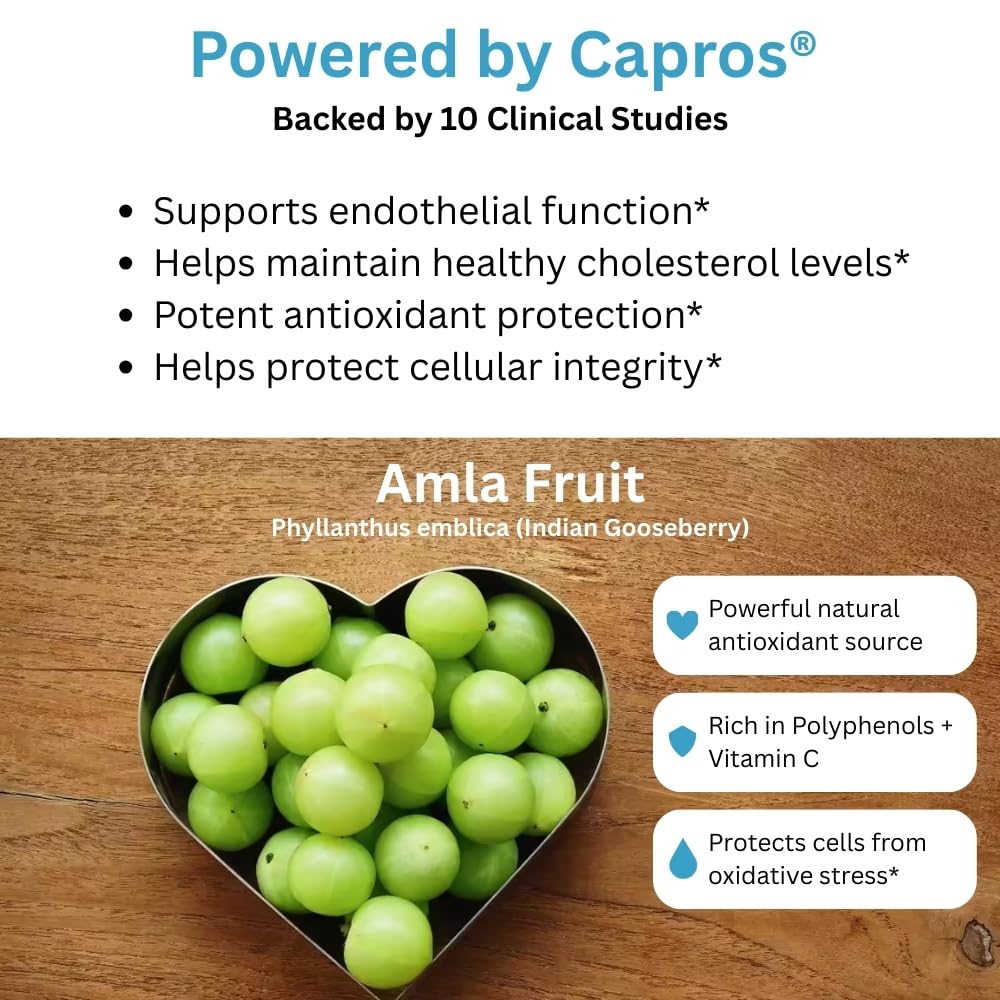 Powered by Capros®

Backed by 10 Clinical Studies

• Supports endothelial function*
• Helps maintain healthy cholesterol levels*
• Potent antioxidant protection*
• Helps protect cellular integrity*

Amla Fruit

Phyllanthus emblica (Indian Gooseberry)

Powerful natural antioxidant source

Rich in Polyphenols + Vitamin C

Protects cells from oxidative stress*